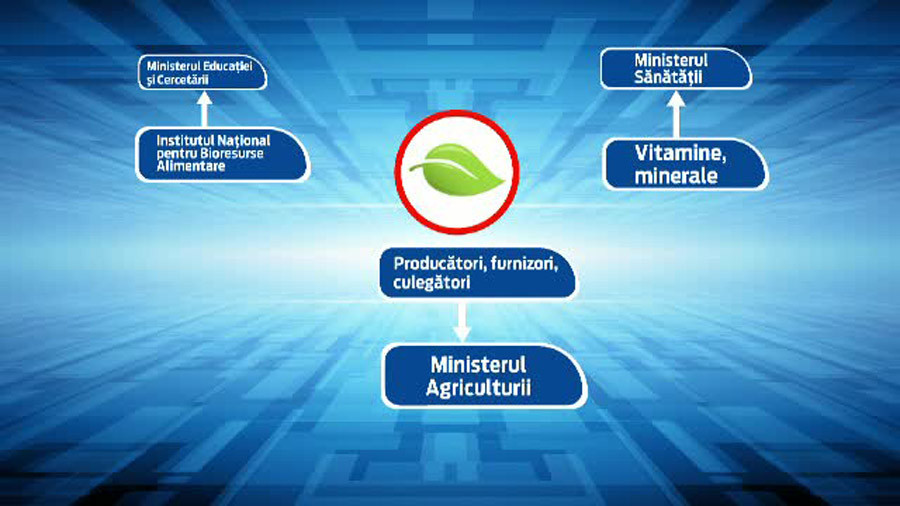 Ministerul Educației și Cercetării

Institutul Național pentru Bioresurse Alimentare

Ministerul Sănătății

Vitamine, minerale

Producători, furnizori, culegători

Ministerul Agriculturii